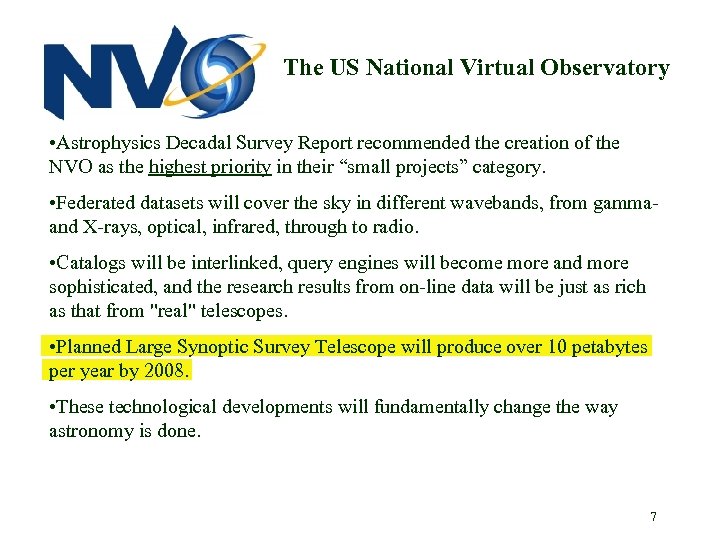 NVO

The US National Virtual Observatory

•Astrophysics Decadal Survey Report recommended the creation of the NVO as the highest priority in their “small projects” category.

•Federated datasets will cover the sky in different wavebands, from gamma- and X-rays, optical, infrared, through to radio.

•Catalogs will be interlinked, query engines will become more and more sophisticated, and the research results from on-line data will be just as rich as that from "real" telescopes.

•Planned Large Synoptic Survey Telescope will produce over 10 petabytes per year by 2008.

•These technological developments will fundamentally change the way astronomy is done.

7